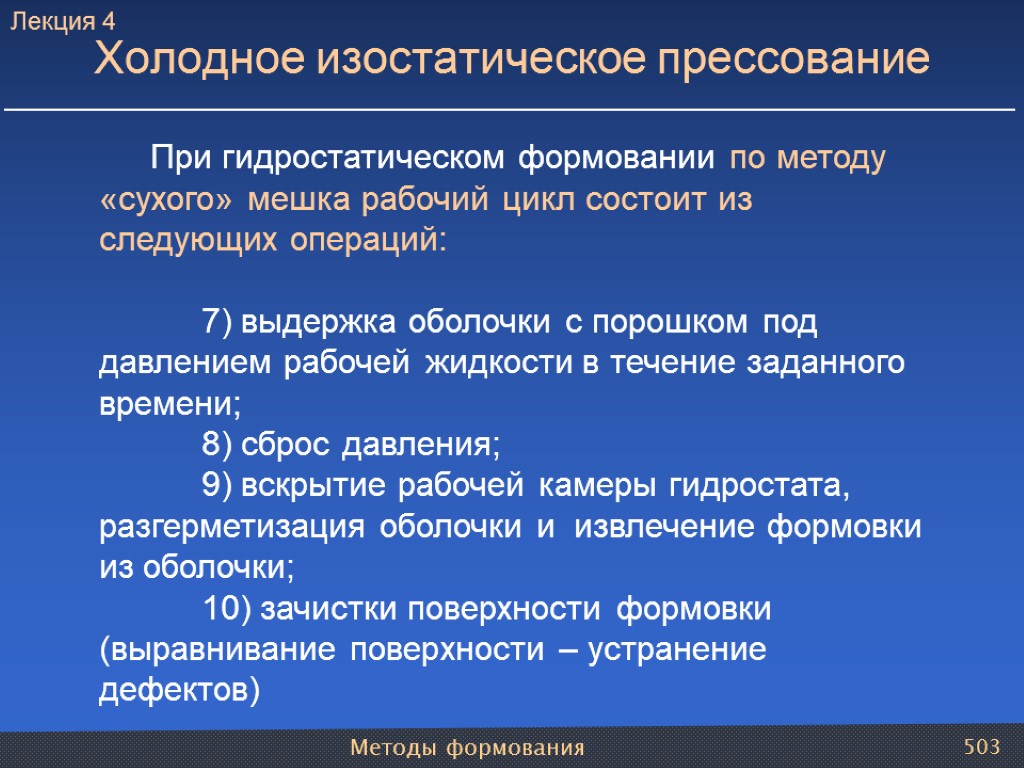 Лекция 4
Холодное изостатическое прессование

При гидростатическом формовании по методу «сухого» мешка рабочий цикл состоит из следующих операций:

7) выдержка оболочки с порошком под давлением рабочей жидкости в течение заданного времени;
8) сброс давления;
9) вскрытие рабочей камеры гидростата, разгерметизация оболочки и извлечение формовки из оболочки;
10) зачистки поверхности формовки (выравнивание поверхности – устранение дефектов)

Методы формования
503